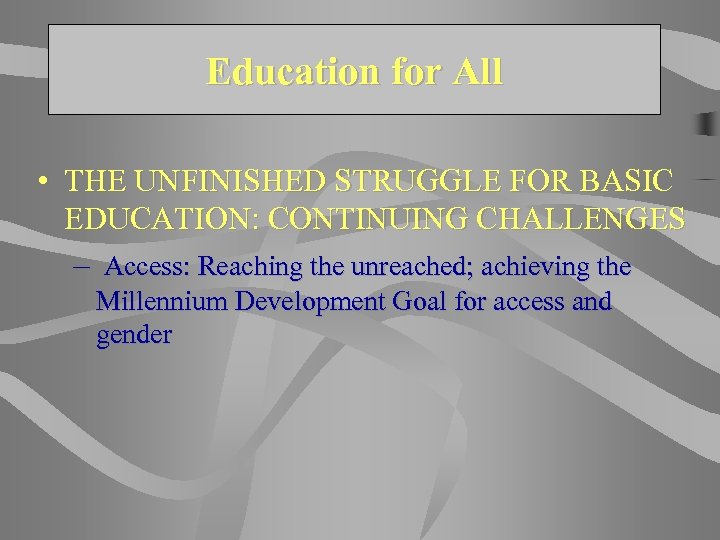 Education for All

• THE UNFINISHED STRUGGLE FOR BASIC EDUCATION: CONTINUING CHALLENGES

– Access: Reaching the unreached; achieving the Millennium Development Goal for access and gender